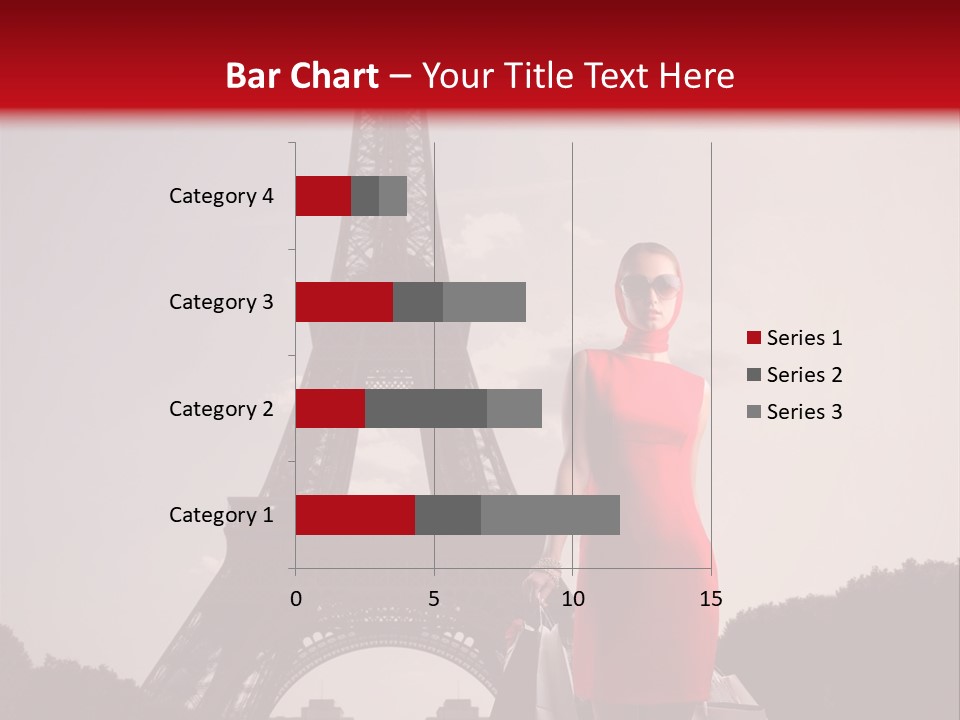 Bar Chart – Your Title Text Here

Category 4
Category 3
Category 2
Category 1

0
5
10
15

Series 1
Series 2
Series 3